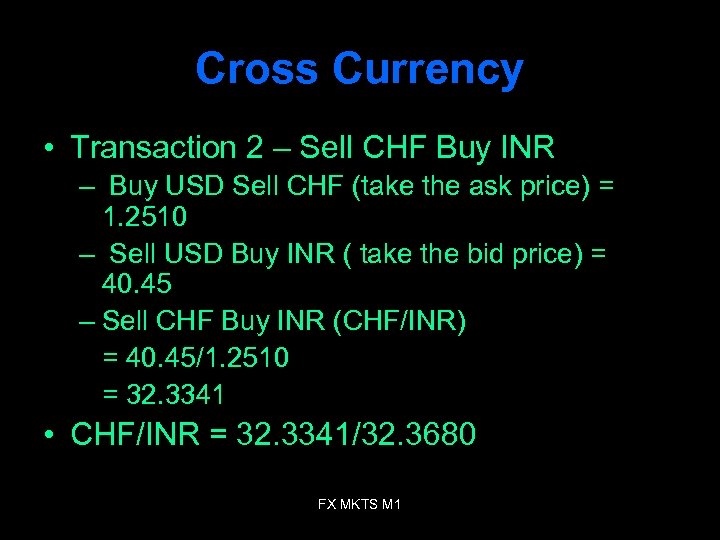 Cross Currency

• Transaction 2 – Sell CHF Buy INR
– Buy USD Sell CHF (take the ask price) = 1.2510
– Sell USD Buy INR ( take the bid price) = 40.45
– Sell CHF Buy INR (CHF/INR)
= 40.45/1.2510
= 32.3341

• CHF/INR = 32.3341/32.3680

FX MKTS M1